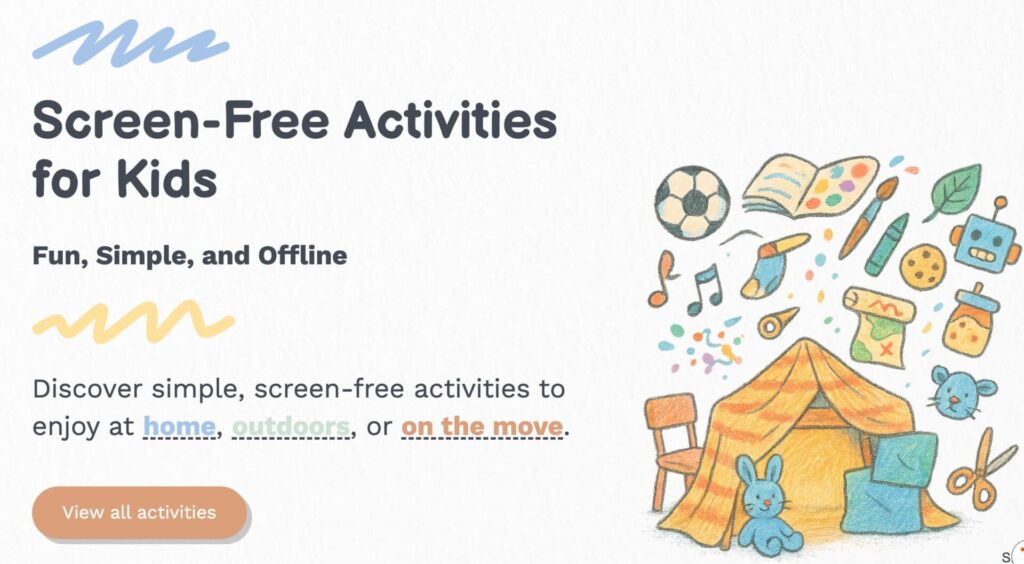 Screen-Free Activities for Kids

Fun, Simple, and Offline

Discover simple, screen-free activities to enjoy at home, outdoors, or on the move.

View all activities